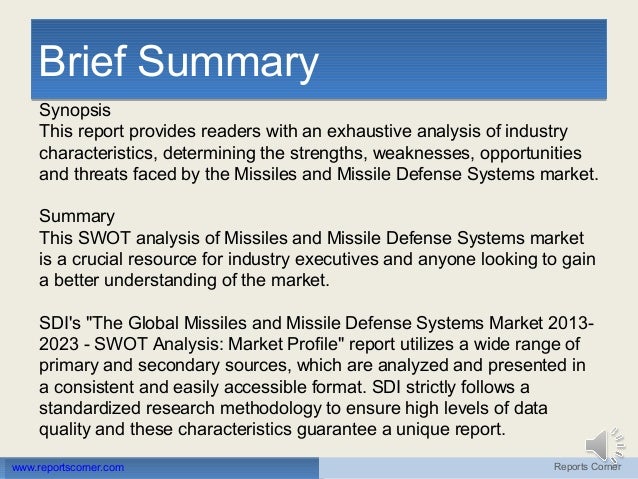 Brief Summary

Synopsis
This report provides readers with an exhaustive analysis of industry characteristics, determining the strengths, weaknesses, opportunities and threats faced by the Missiles and Missile Defense Systems market.

Summary
This SWOT analysis of Missiles and Missile Defense Systems market is a crucial resource for industry executives and anyone looking to gain a better understanding of the market.

SDI's "The Global Missiles and Missile Defense Systems Market 2013-2023 - SWOT Analysis: Market Profile" report utilizes a wide range of primary and secondary sources, which are analyzed and presented in a consistent and easily accessible format. SDI strictly follows a standardized research methodology to ensure high levels of data quality and these characteristics guarantee a unique report.

www.reportscorner.com

Reports Corner